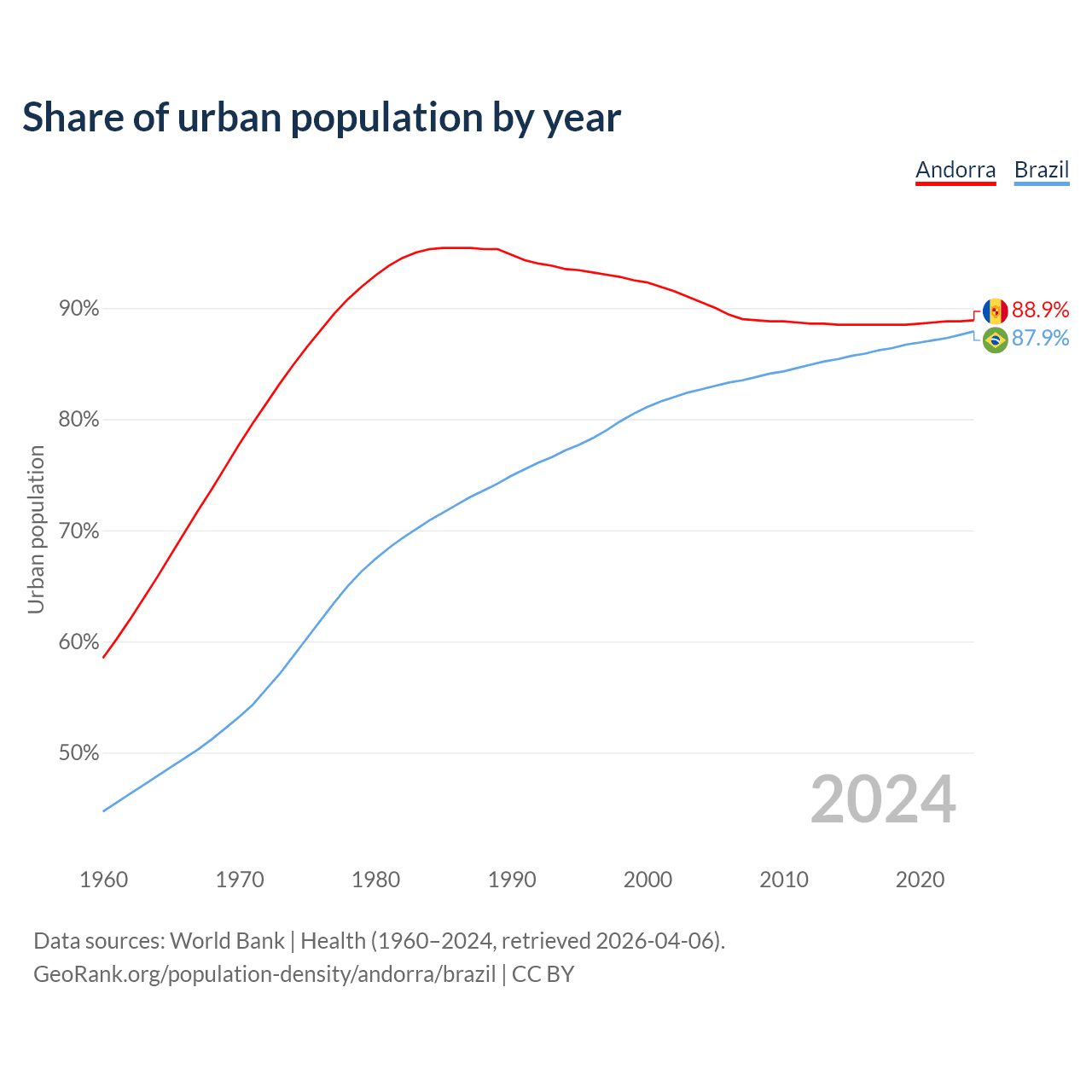 Share of urban population by year

Andorra Brazil

Urban population

90%
80%
70%
60%
50%

88.9%
87.9%

2024

1960 1970 1980 1990 2000 2010 2020

Data sources: World Bank | Health (1960–2024, retrieved 2026-04-06).
GeoRank.org/population-density/andorra/brazil | CC BY